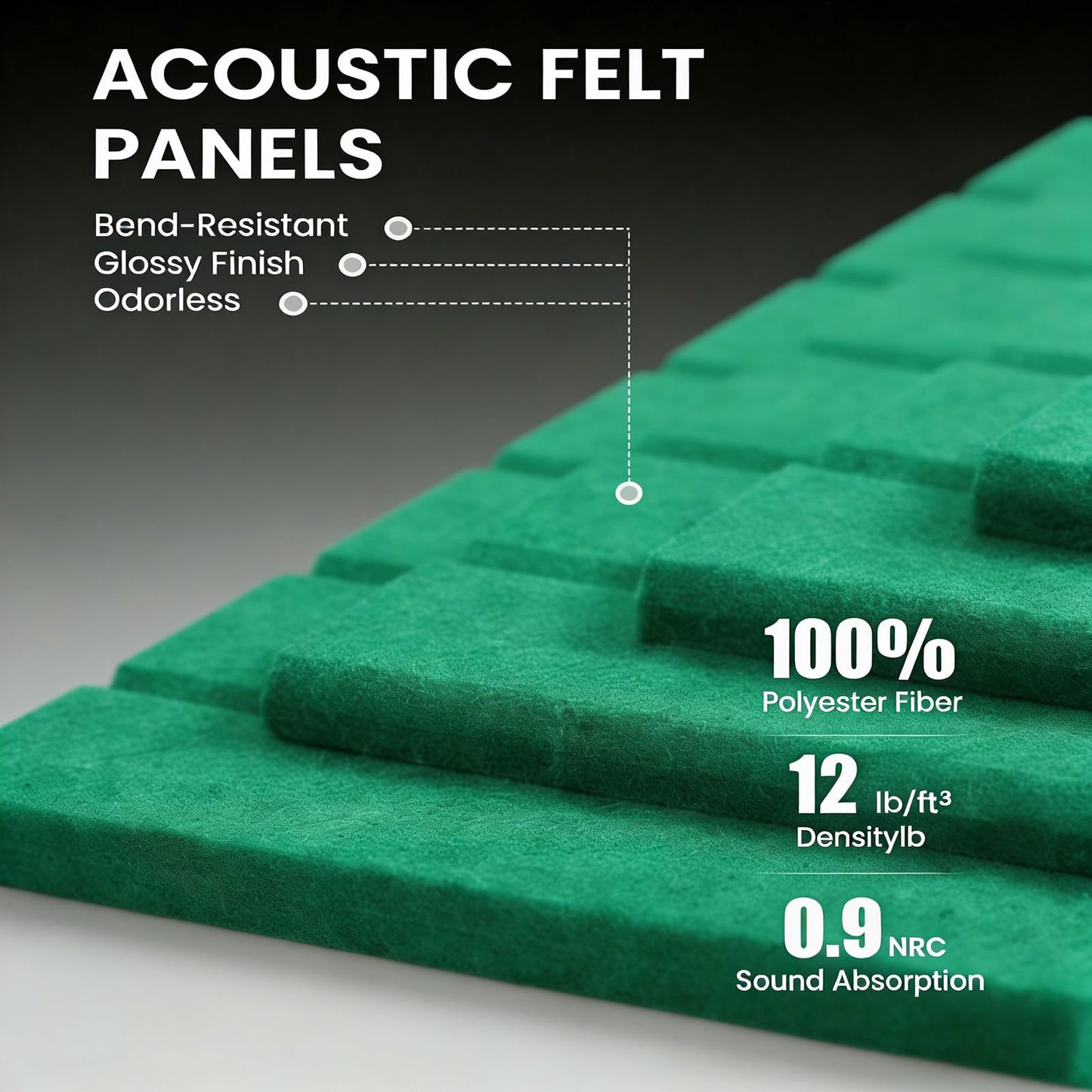 ACOUSTIC FELT PANELS

Bend-Resistant
Glossy Finish
Odorless

100%
Polyester Fiber

12 lb/ft³
Densitylb

0.9 NRC
Sound Absorption